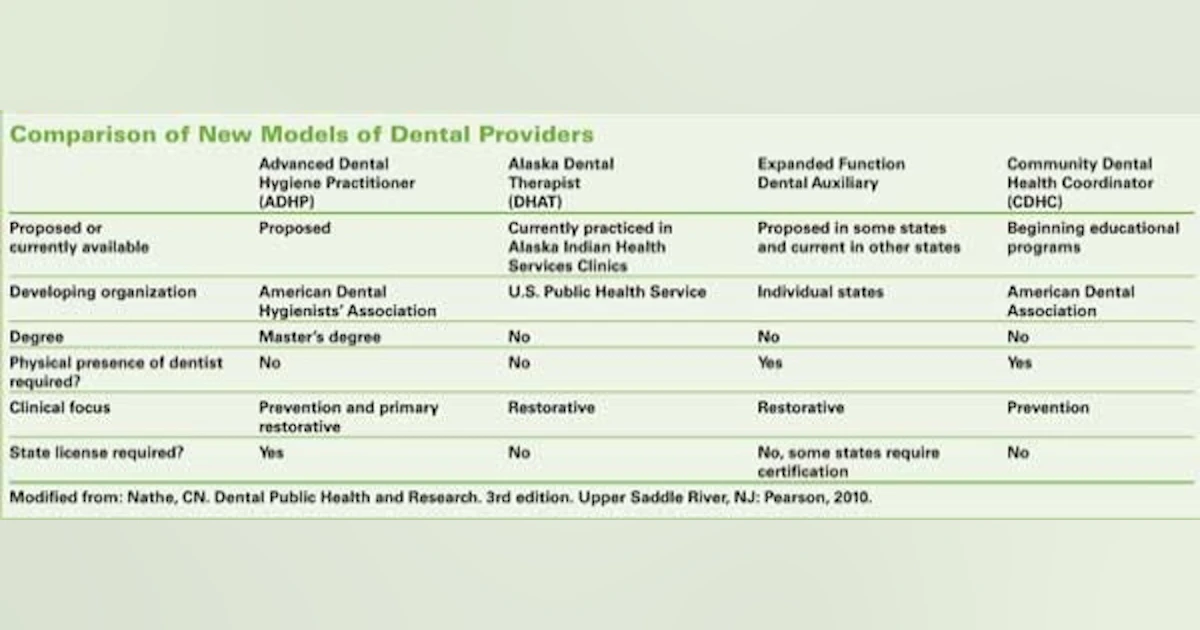 Comparison of New Models of Dental Providers

| | Advanced Dental Hygiene Practitioner (ADHP) | Alaska Dental Therapist (DHAT) | Expanded Function Dental Auxiliary | Community Dental Health Coordinator (CDHC) |
|---|---|---|---|---|
| Proposed or currently available | Proposed | Currently practiced in Alaska Indian Health Services Clinics | Proposed in some states and current in other states | Beginning educational programs |
| Developing organization | American Dental Hygienists' Association | U.S. Public Health Service | Individual states | American Dental Association |
| Degree | Master's degree | No | No | No |
| Physical presence of dentist required? | No | No | Yes | Yes |
| Clinical focus | Prevention and primary restorative | Restorative | Restorative | Prevention |
| State license required? | Yes | No | No, some states require certification | No |

Modified from: Nathe, CN. Dental Public Health and Research. 3rd edition. Upper Saddle River, NJ: Pearson, 2010.